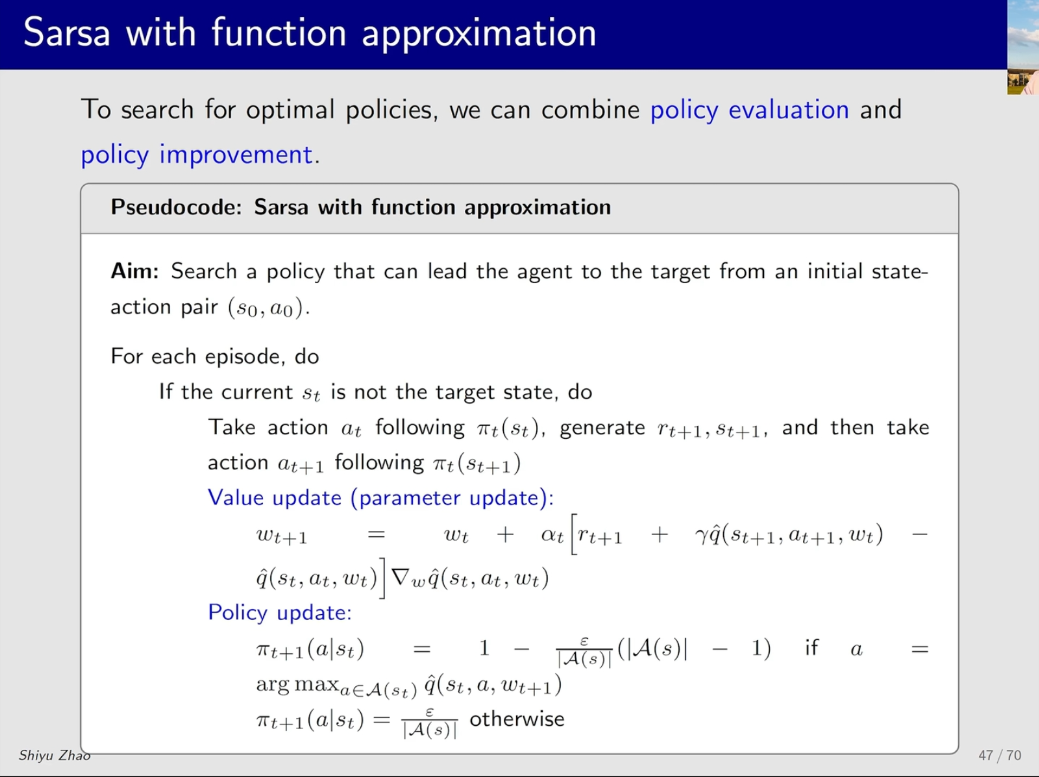 Sarsa with function approximation

To search for optimal policies, we can combine policy evaluation and policy improvement.

Pseudocode: Sarsa with function approximation

Aim: Search a policy that can lead the agent to the target from an initial state-action pair $(s_0, a_0)$.

For each episode, do

If the current $s_t$ is not the target state, do

Take action $a_t$ following $\pi_t(s_t)$, generate $r_{t+1}, s_{t+1}$, and then take action $a_{t+1}$ following $\pi_t(s_{t+1})$

Value update (parameter update):

$w_{t+1} = w_t + \alpha_t \Big[ r_{t+1} + \gamma \hat{q}(s_{t+1}, a_{t+1}, w_t) - \hat{q}(s_t, a_t, w_t) \Big] \nabla_w \hat{q}(s_t, a_t, w_t)$

Policy update:

$\pi_{t+1}(a|s_t) = 1 - \frac{\varepsilon}{|\mathcal{A}(s)|}(|\mathcal{A}(s)| - 1)$ if $a = \arg\max_{a \in \mathcal{A}(s_t)} \hat{q}(s_t, a, w_{t+1})$

$\pi_{t+1}(a|s_t) = \frac{\varepsilon}{|\mathcal{A}(s)|}$ otherwise

Shiyu Zhao

47 / 70